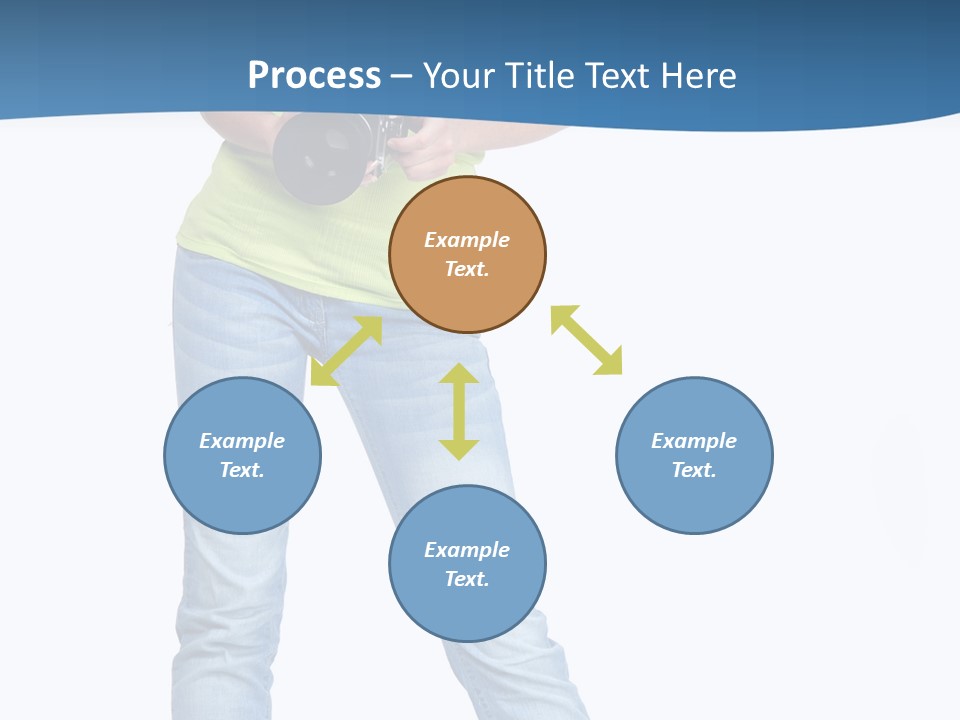 Process – Your Title Text Here

Example Text.

Example Text.

Example Text.

Example Text.